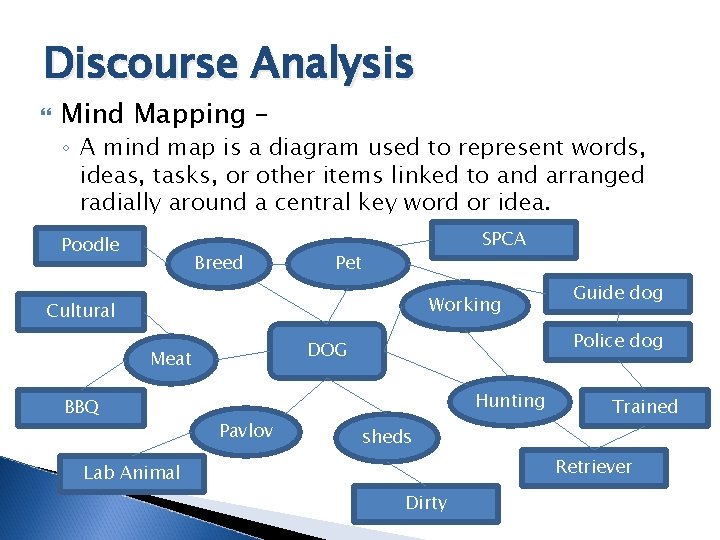 Discourse Analysis

Mind Mapping –

◦ A mind map is a diagram used to represent words, ideas, tasks, or other items linked to and arranged radially around a central key word or idea.

Poodle
Breed
Pet
SPCA
Cultural
Working
Guide dog
Police dog
Meat
DOG
BBQ
Hunting
Trained
Pavlov
sheds
Lab Animal
Retriever
Dirty